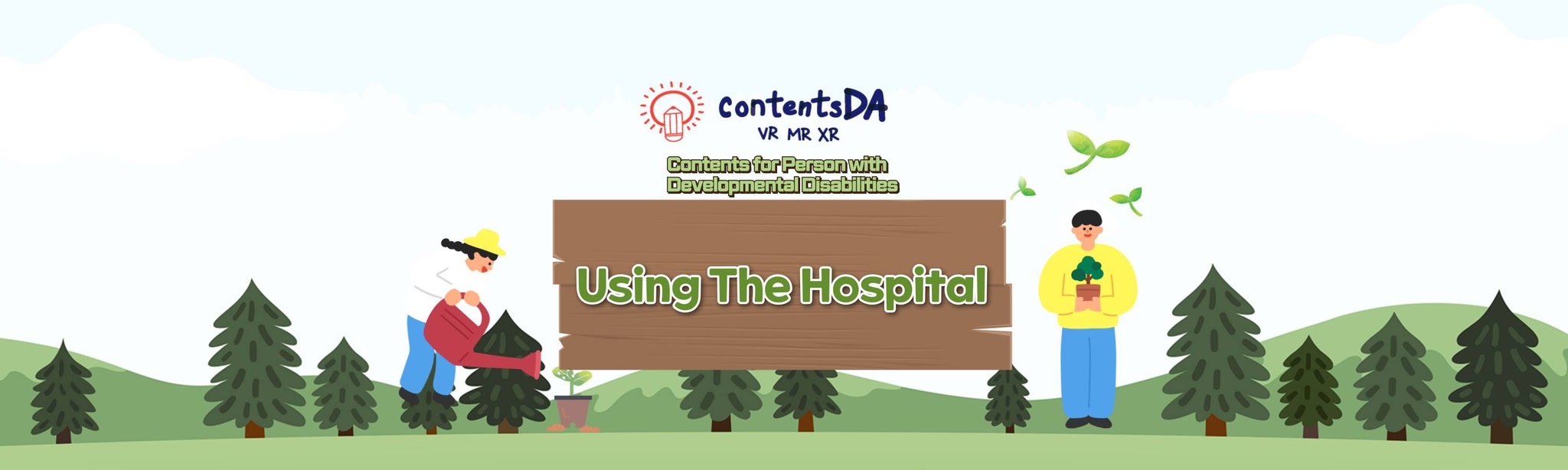 contentsDA
VR MR XR

Contents for Person with Developmental Disabilities

Using The Hospital